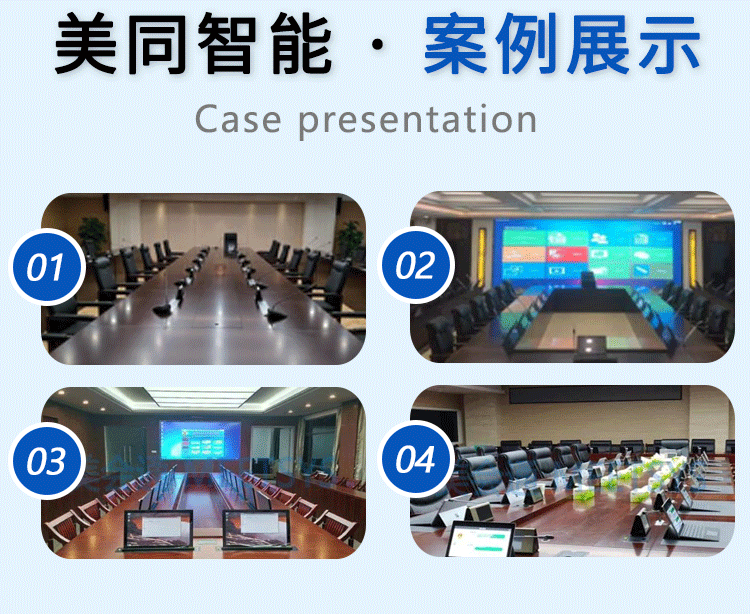 美同智能 · 案例展示

Case presentation

01

02

03

04